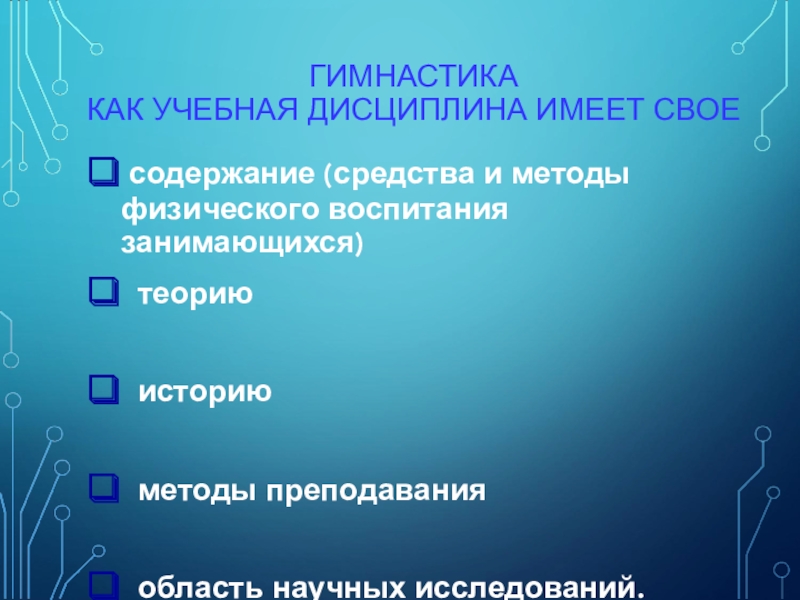 ГИМНАСТИКА
КАК УЧЕБНАЯ ДИСЦИПЛИНА ИМЕЕТ СВОЕ

содержание (средства и методы физического воспитания занимающихся)

теорию

историю

методы преподавания

область научных исследований.